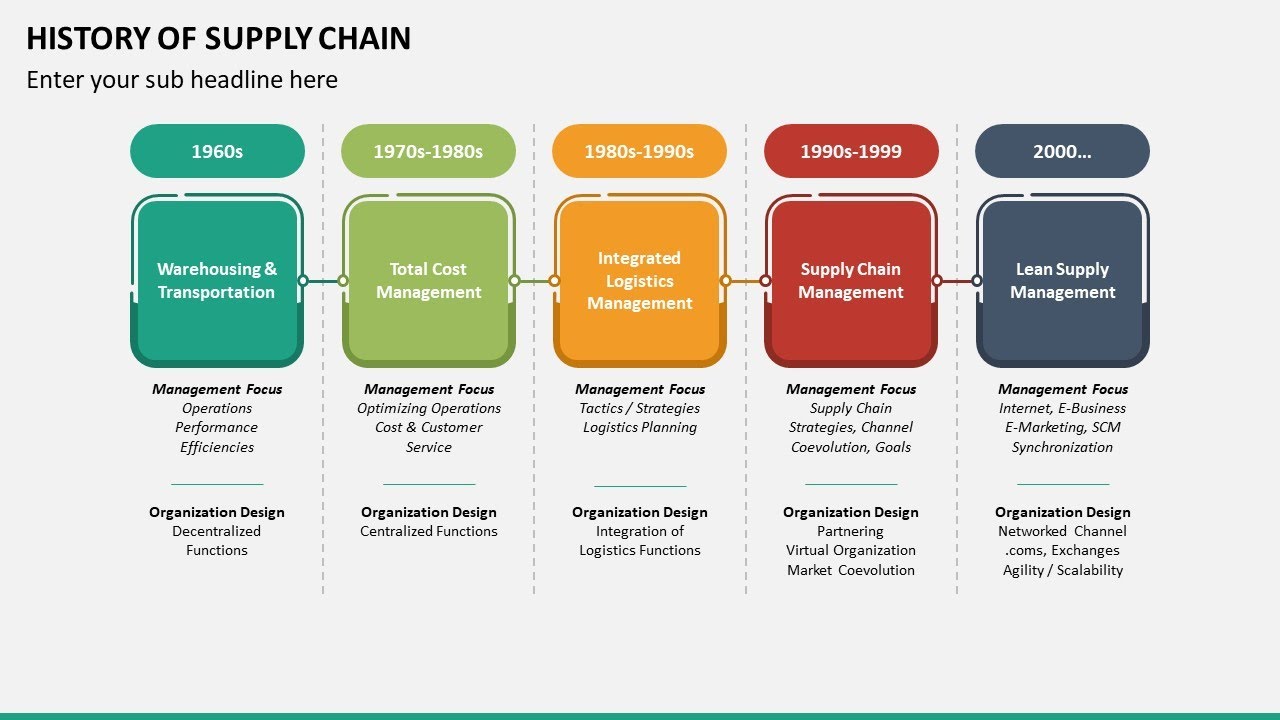 HISTORY OF SUPPLY CHAIN

Enter your sub headline here

1960s

Warehousing & Transportation

Management Focus
Operations Performance Efficiencies

Organization Design
Decentralized Functions

1970s-1980s

Total Cost Management

Management Focus
Optimizing Operations Cost & Customer Service

Organization Design
Centralized Functions

1980s-1990s

Integrated Logistics Management

Management Focus
Tactics / Strategies Logistics Planning

Organization Design
Integration of Logistics Functions

1990s-1999

Supply Chain Management

Management Focus
Supply Chain Strategies, Channel Coevolution, Goals

Organization Design
Partnering
Virtual Organization
Market Coevolution

2000...

Lean Supply Management

Management Focus
Internet, E-Business E-Marketing, SCM Synchronization

Organization Design
Networked Channel
.coms, Exchanges
Agility / Scalability